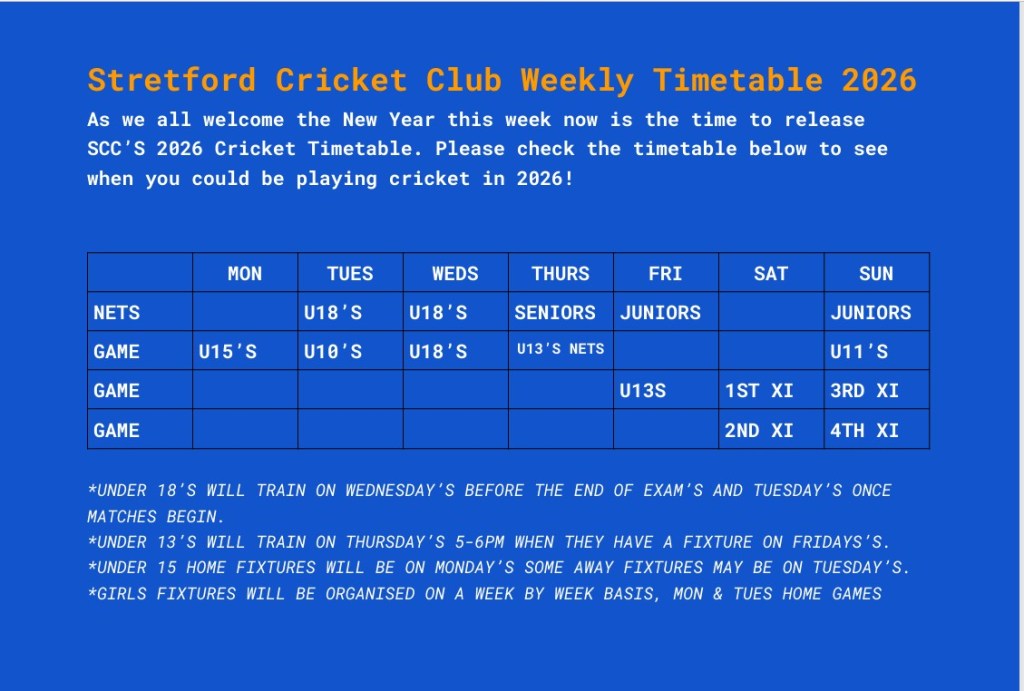 Stretford Cricket Club Weekly Timetable 2026

As we all welcome the New Year this week now is the time to release SCC'S 2026 Cricket Timetable. Please check the timetable below to see when you could be playing cricket in 2026!

| | MON | TUES | WEDS | THURS | FRI | SAT | SUN |
|---|---|---|---|---|---|---|---|
| NETS | | U18'S | U18'S | SENIORS | JUNIORS | | JUNIORS |
| GAME | U15'S | U10'S | U18'S | U13'S NETS | | | U11'S |
| GAME | | | | | U13S | 1ST XI | 3RD XI |
| GAME | | | | | | 2ND XI | 4TH XI |

*UNDER 18'S WILL TRAIN ON WEDNESDAY'S BEFORE THE END OF EXAM'S AND TUESDAY'S ONCE MATCHES BEGIN.
*UNDER 13'S WILL TRAIN ON THURSDAY'S 5-6PM WHEN THEY HAVE A FIXTURE ON FRIDAYS'S.
*UNDER 15 HOME FIXTURES WILL BE ON MONDAY'S SOME AWAY FIXTURES MAY BE ON TUESDAY'S.
*GIRLS FIXTURES WILL BE ORGANISED ON A WEEK BY WEEK BASIS, MON & TUES HOME GAMES